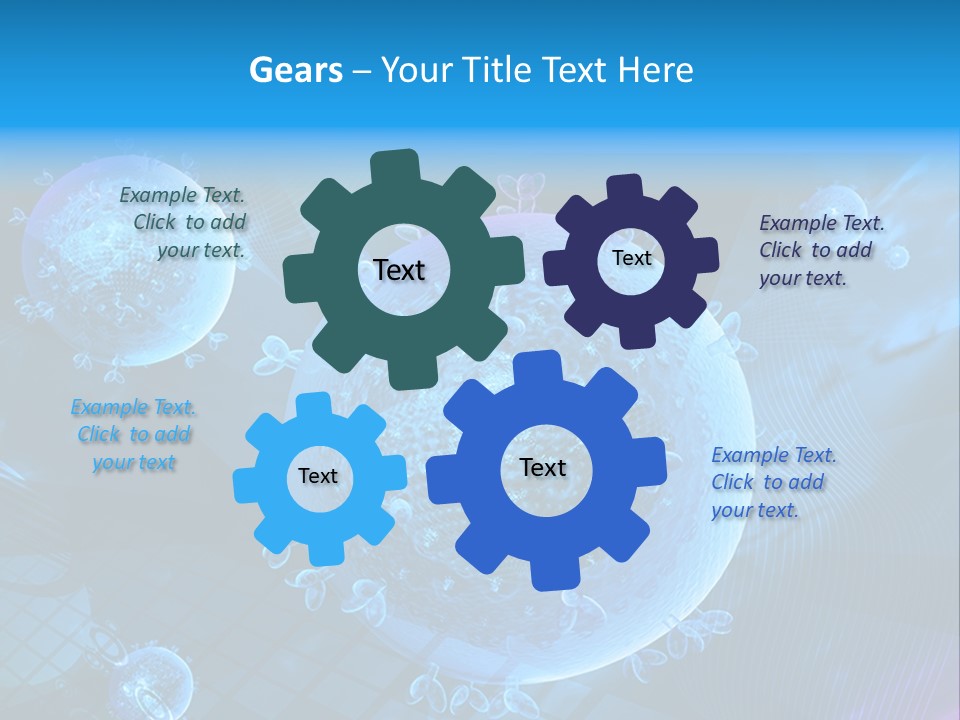 Gears – Your Title Text Here

Example Text. Click to add your text.

Text

Text

Example Text. Click to add your text.

Example Text. Click to add your text

Text

Text

Example Text. Click to add your text.